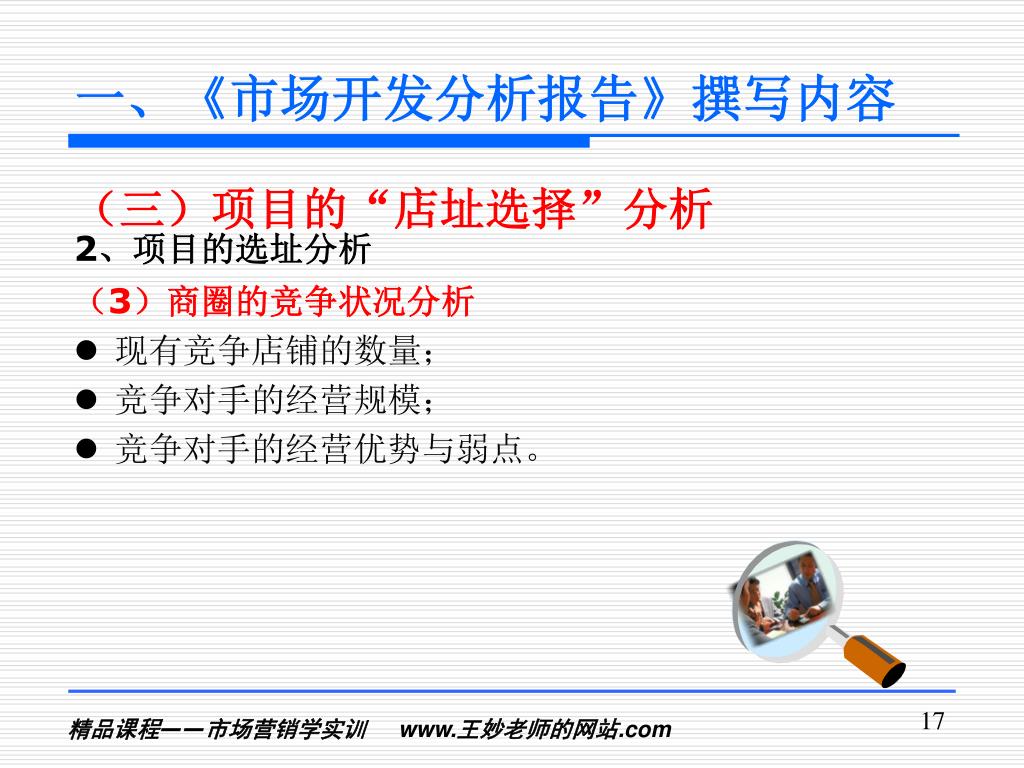 一、《市场开发分析报告》撰写内容

（三）项目的“店址选择”分析

2、项目的选址分析

（3）商圈的竞争状况分析

● 现有竞争店铺的数量；
● 竞争对手的经营规模；
● 竞争对手的经营优势与弱点。

精品课程——市场营销学实训 www.王妙老师的网站.com

17